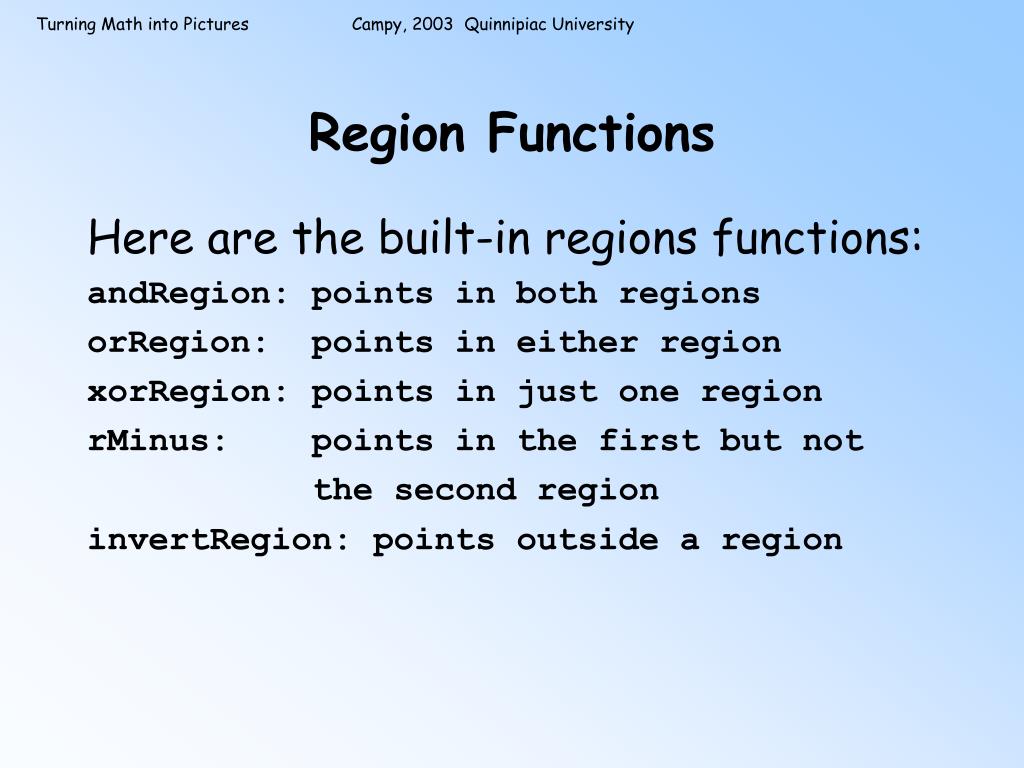 Turning Math into Pictures Campy, 2003 Quinnipiac University

Region Functions

Here are the built-in regions functions:
andRegion: points in both regions
orRegion: points in either region
xorRegion: points in just one region
rMinus: points in the first but not the second region
invertRegion: points outside a region